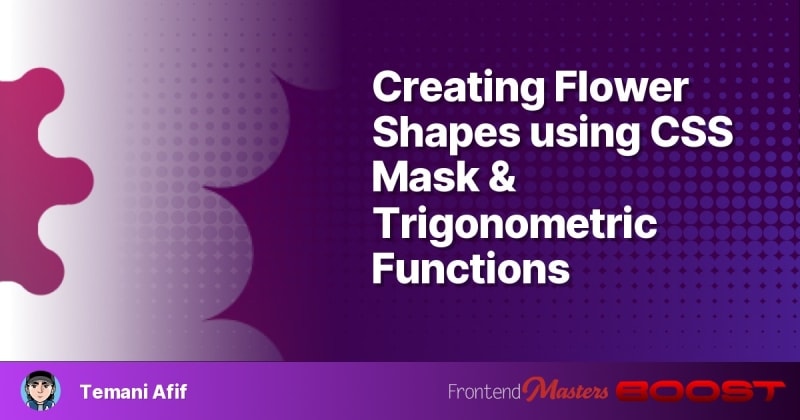 Creating Flower Shapes using CSS Mask & Trigonometric Functions

Temani Afif

Frontend Masters BOOST